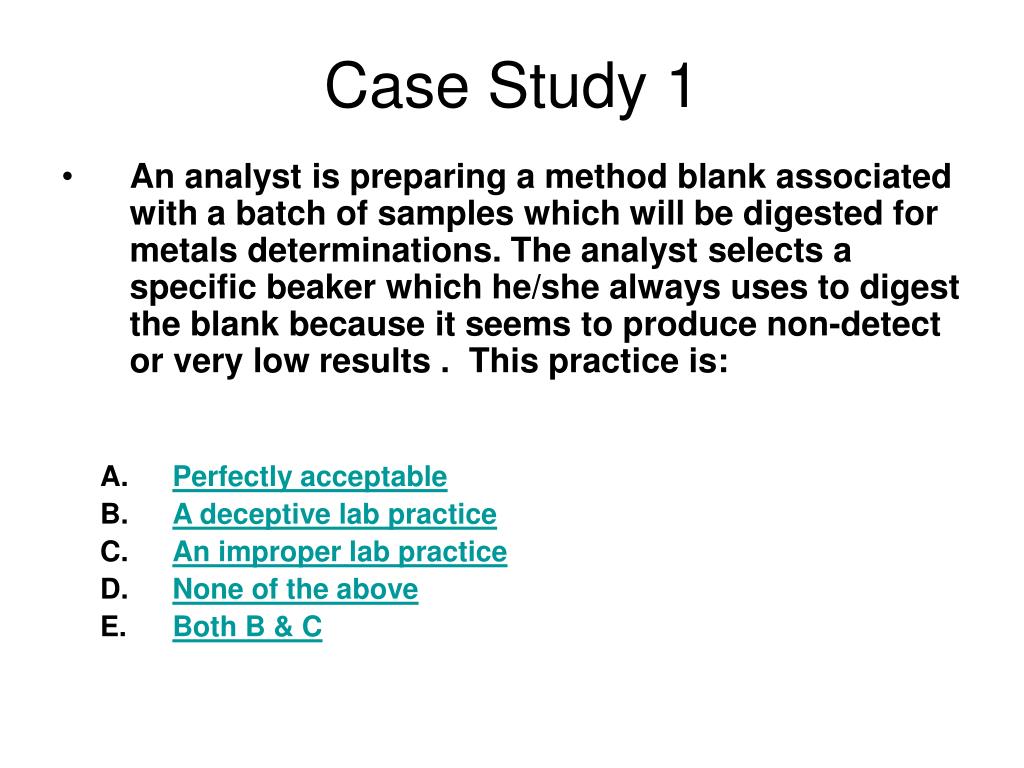 Case Study 1

• An analyst is preparing a method blank associated with a batch of samples which will be digested for metals determinations. The analyst selects a specific beaker which he/she always uses to digest the blank because it seems to produce non-detect or very low results . This practice is:

A. Perfectly acceptable
B. A deceptive lab practice
C. An improper lab practice
D. None of the above
E. Both B & C